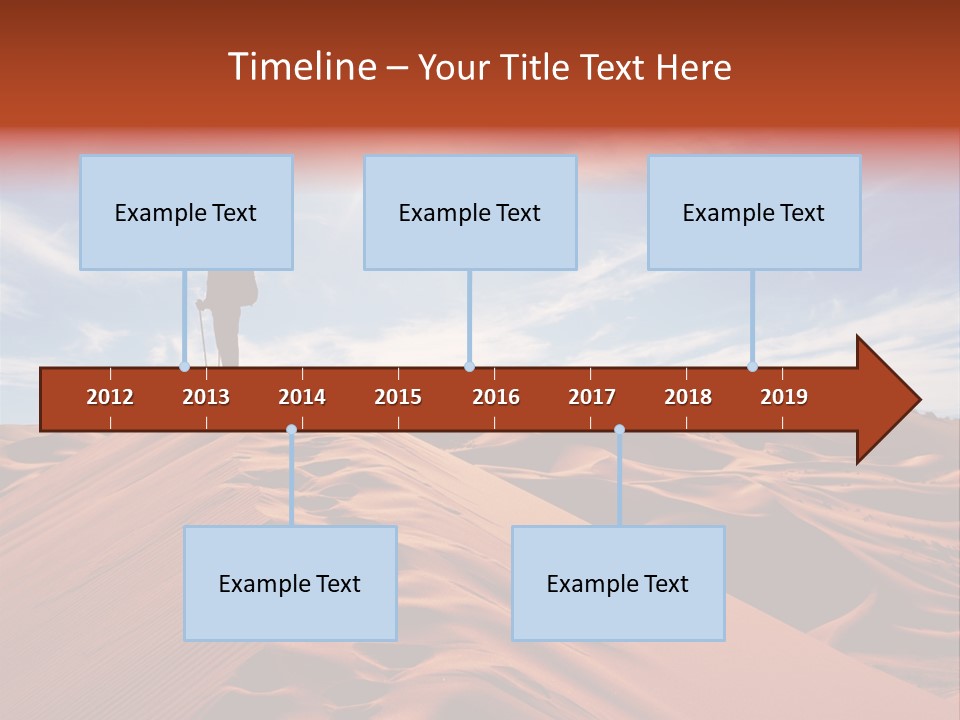 Timeline – Your Title Text Here

Example Text

Example Text

Example Text

2012 2013 2014 2015 2016 2017 2018 2019

Example Text

Example Text